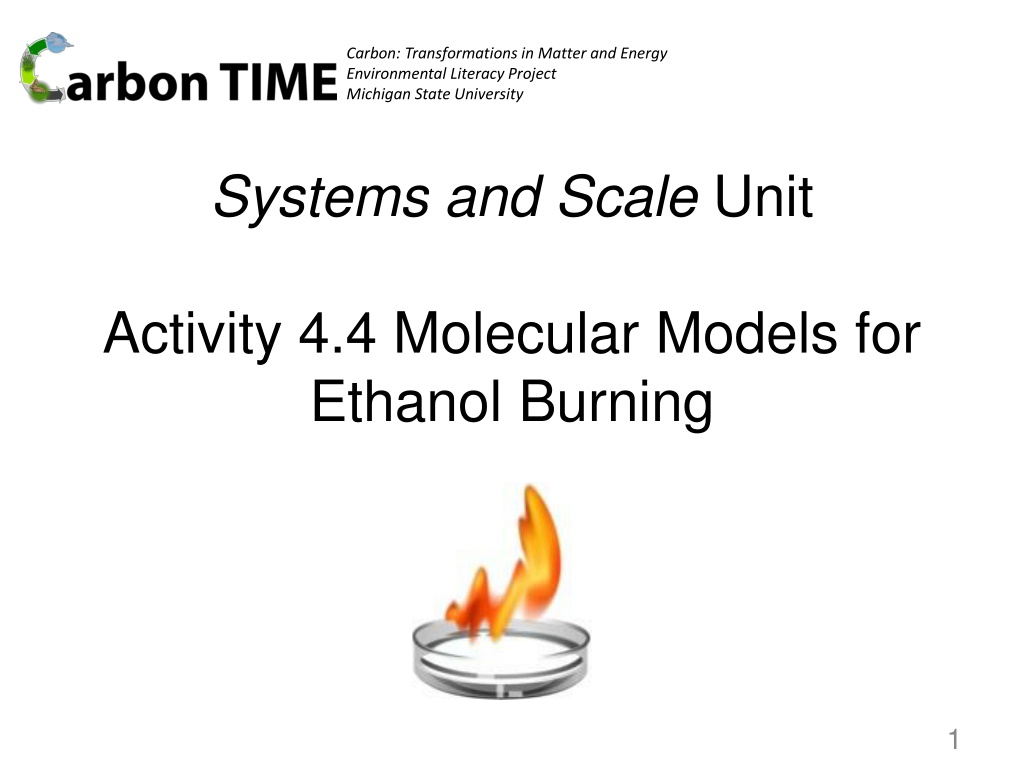 Carbon TIME

Carbon: Transformations in Matter and Energy
Environmental Literacy Project
Michigan State University

Systems and Scale Unit

Activity 4.4 Molecular Models for Ethanol Burning

1